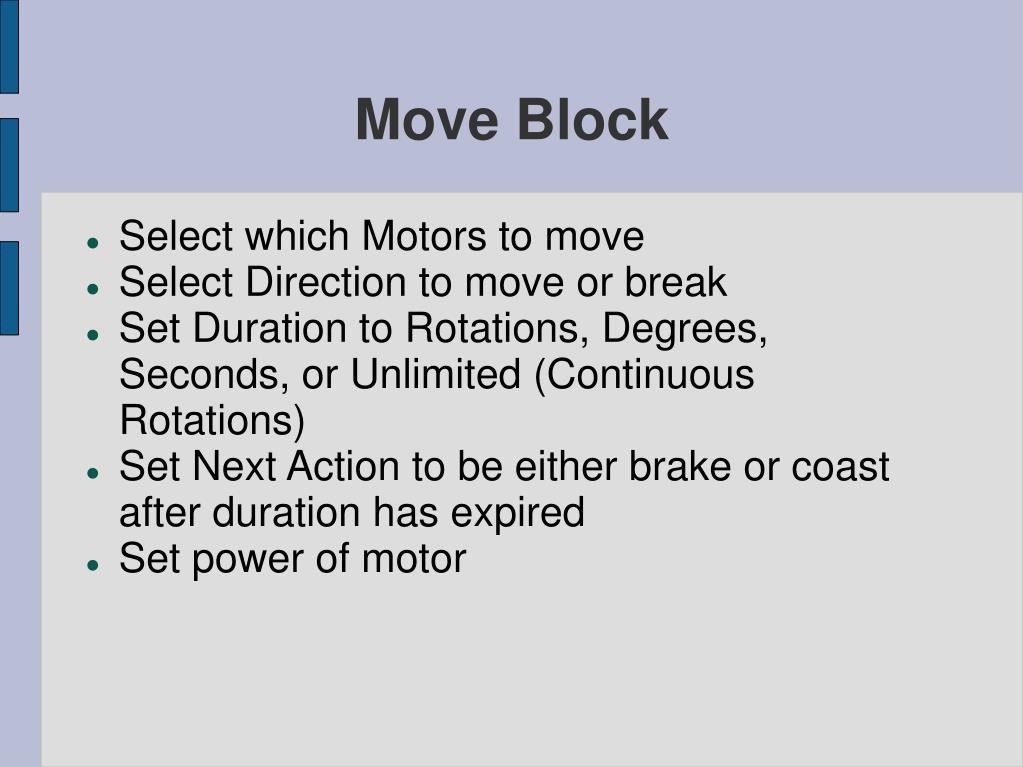 Move Block

- Select which Motors to move
- Select Direction to move or break
- Set Duration to Rotations, Degrees, Seconds, or Unlimited (Continuous Rotations)
- Set Next Action to be either brake or coast after duration has expired
- Set power of motor